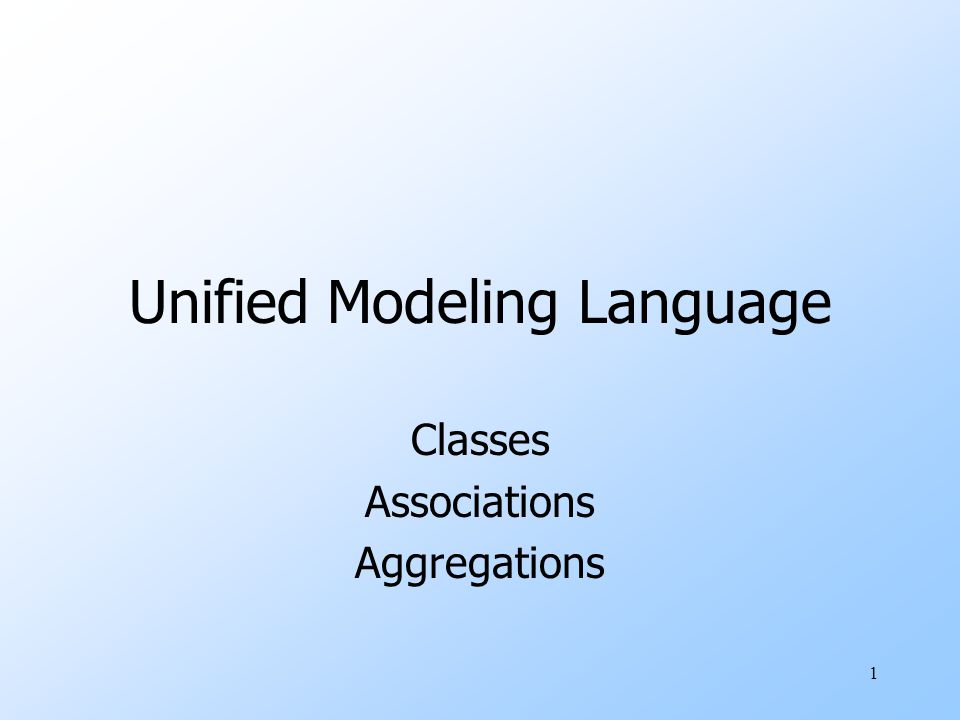 Unified Modeling Language

Classes
Associations
Aggregations

1